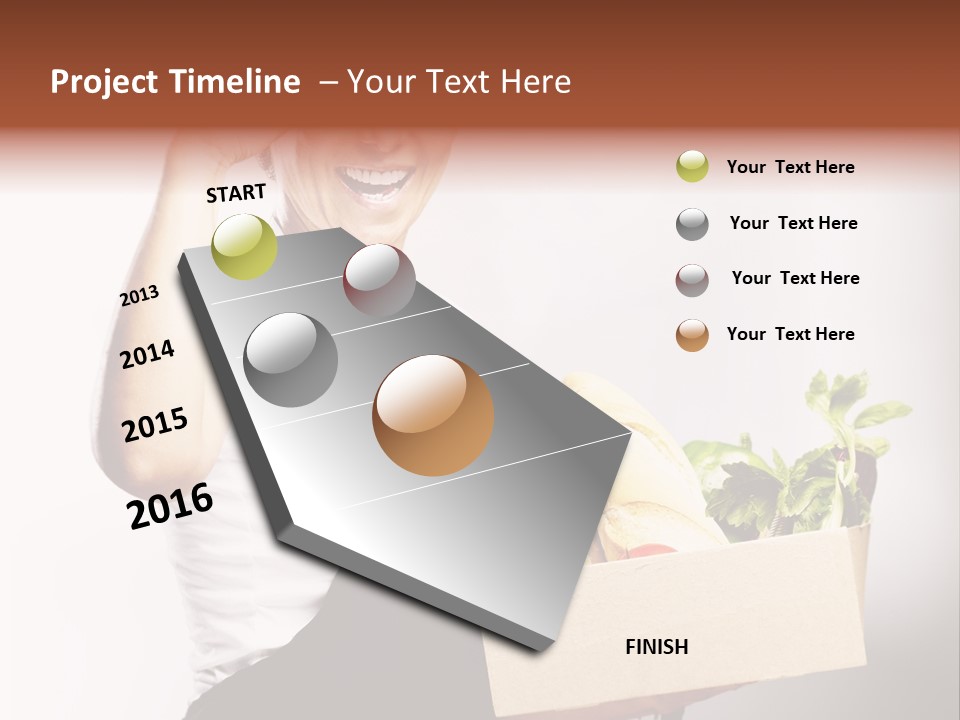 Project Timeline – Your Text Here

START

2013

2014

2015

2016

FINISH

Your Text Here

Your Text Here

Your Text Here

Your Text Here